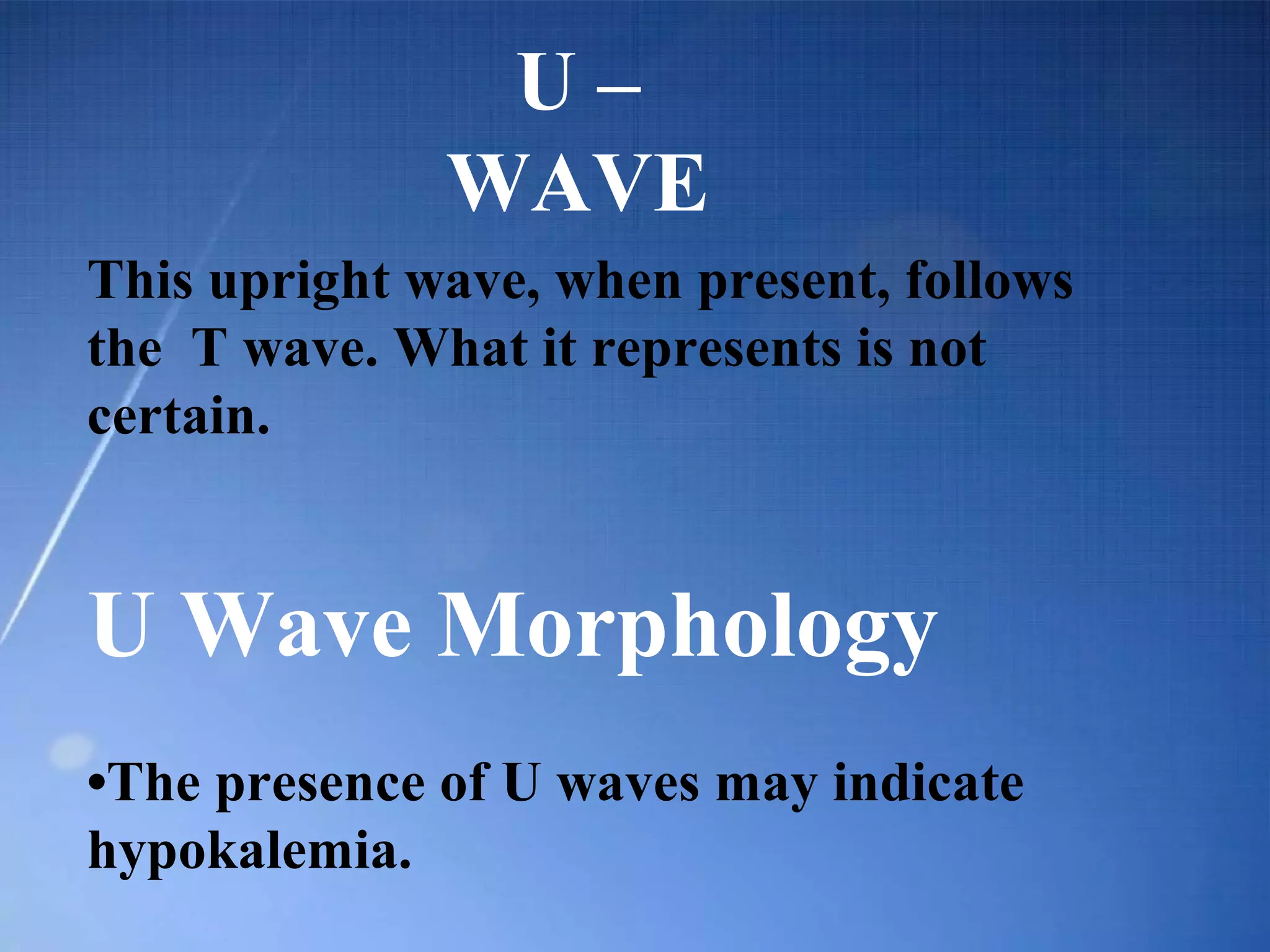 U –
WAVE

This upright wave, when present, follows the T wave. What it represents is not certain.

U Wave Morphology

•The presence of U waves may indicate hypokalemia.